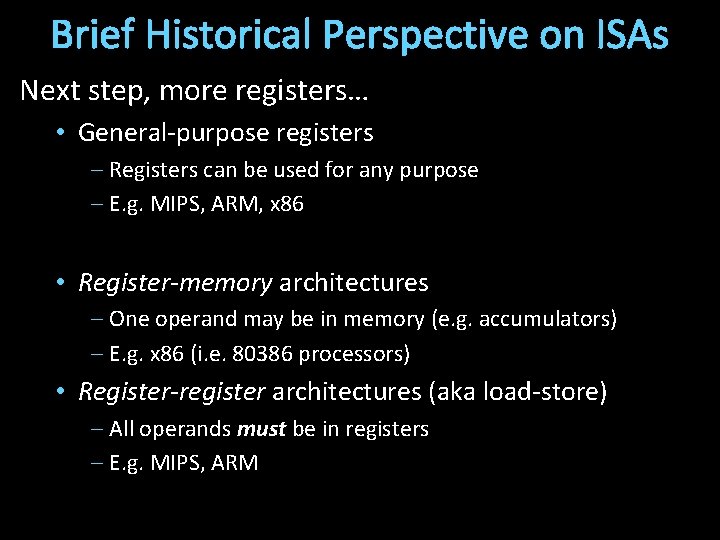 Brief Historical Perspective on ISAs

Next step, more registers…

• General-purpose registers
– Registers can be used for any purpose
– E.g. MIPS, ARM, x86

• Register-memory architectures
– One operand may be in memory (e.g. accumulators)
– E.g. x86 (i.e. 80386 processors)

• Register-register architectures (aka load-store)
– All operands must be in registers
– E.g. MIPS, ARM